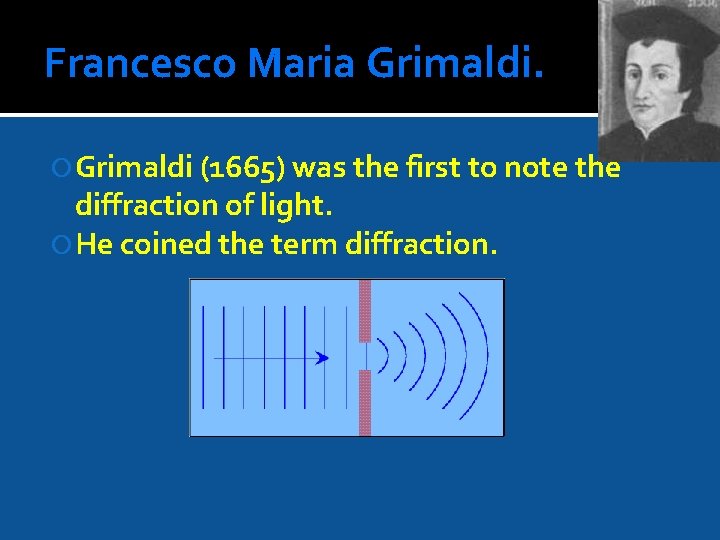 Francesco Maria Grimaldi.

Grimaldi (1665) was the first to note the diffraction of light.

He coined the term diffraction.